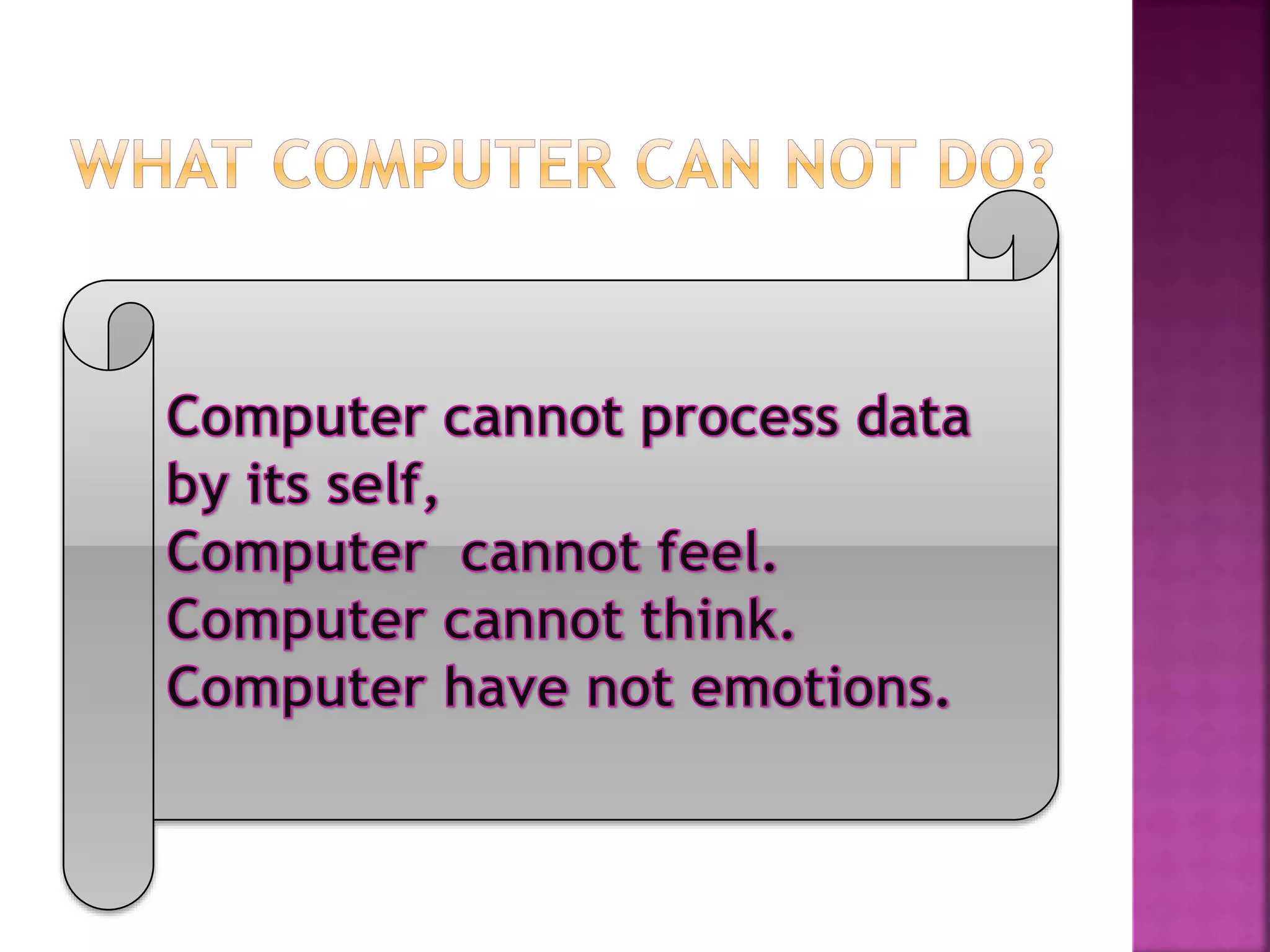 WHAT COMPUTER CAN NOT DO?

Computer cannot process data by its self,
Computer  cannot feel.
Computer cannot think.
Computer have not emotions.